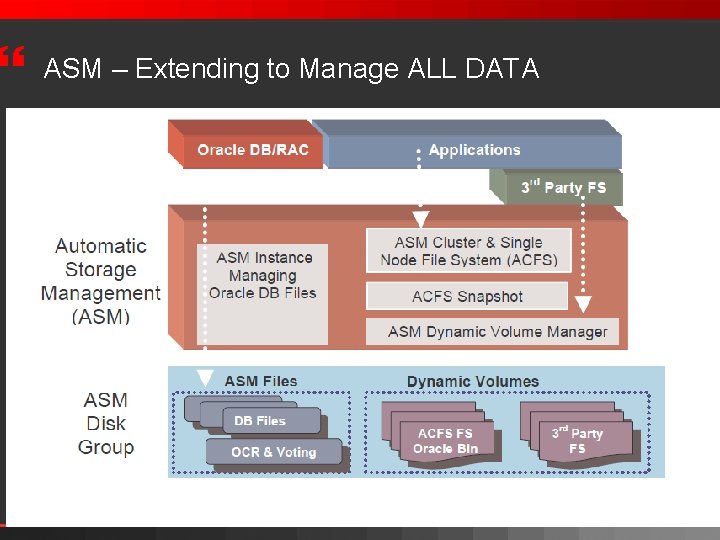 ASM – Extending to Manage ALL DATA

Oracle DB/RAC

Applications

$3^{rd}$ Party FS

Automatic Storage Management (ASM)

ASM Instance Managing Oracle DB Files

ASM Cluster & Single Node File System (ACFS)

ACFS Snapshot

ASM Dynamic Volume Manager

ASM Disk Group

ASM Files

DB Files

OCR & Voting

Dynamic Volumes

ACFS FS Oracle Bin

$3^{rd}$ Party FS